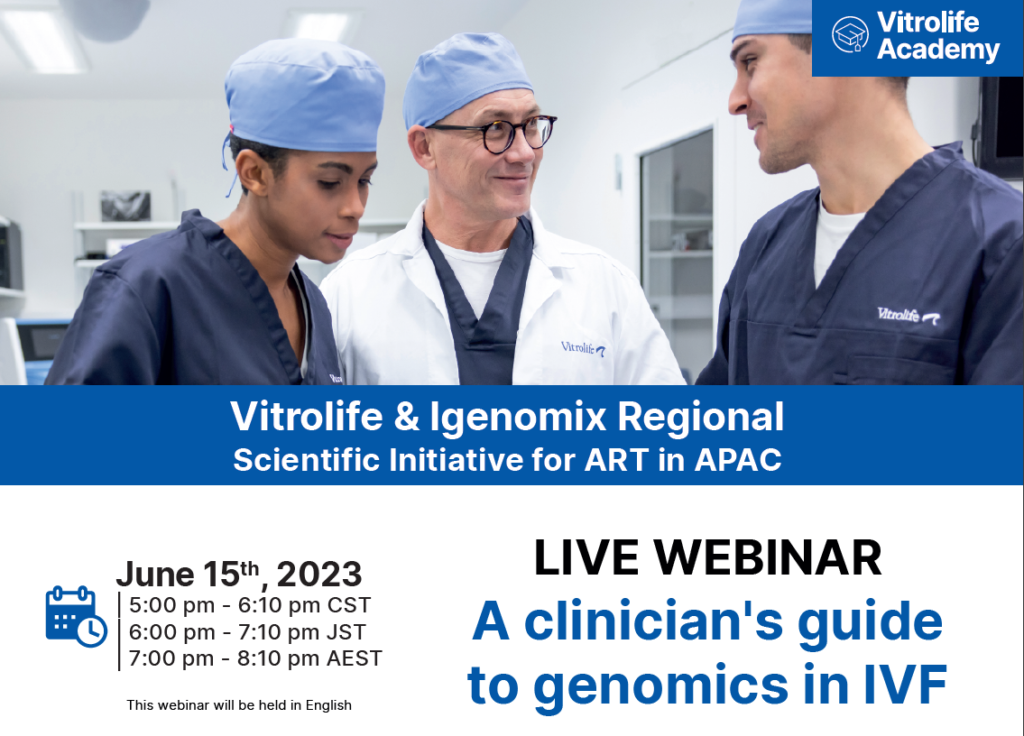 Vitrolife Academy

Vitrolife

Vitrolife

Vitrolife & Igenomix Regional
Scientific Initiative for ART in APAC

June 15$^{th}$, 2023
5:00 pm - 6:10 pm CST
6:00 pm - 7:10 pm JST
7:00 pm - 8:10 pm AEST

This webinar will be held in English

LIVE WEBINAR
A clinician's guide to genomics in IVF